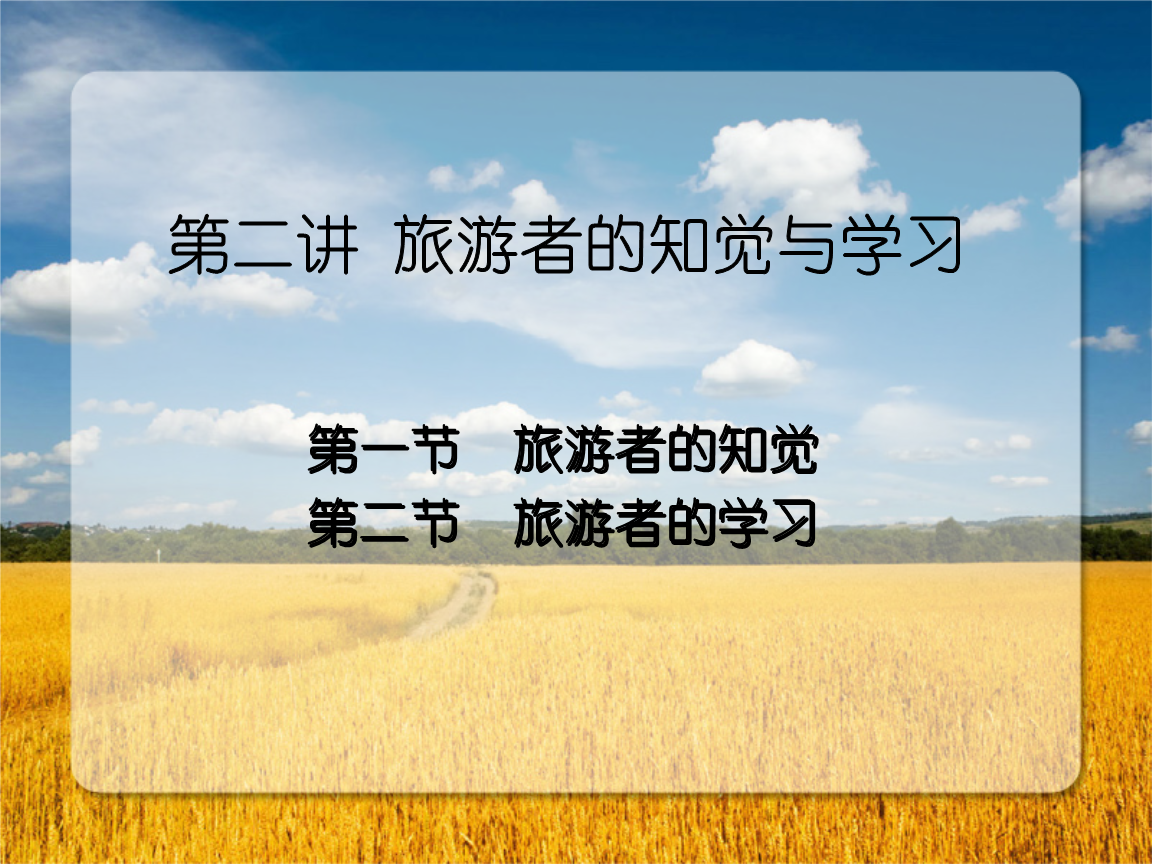 第二讲 旅游者的知觉与学习

第一节 旅游者的知觉
第二节 旅游者的学习